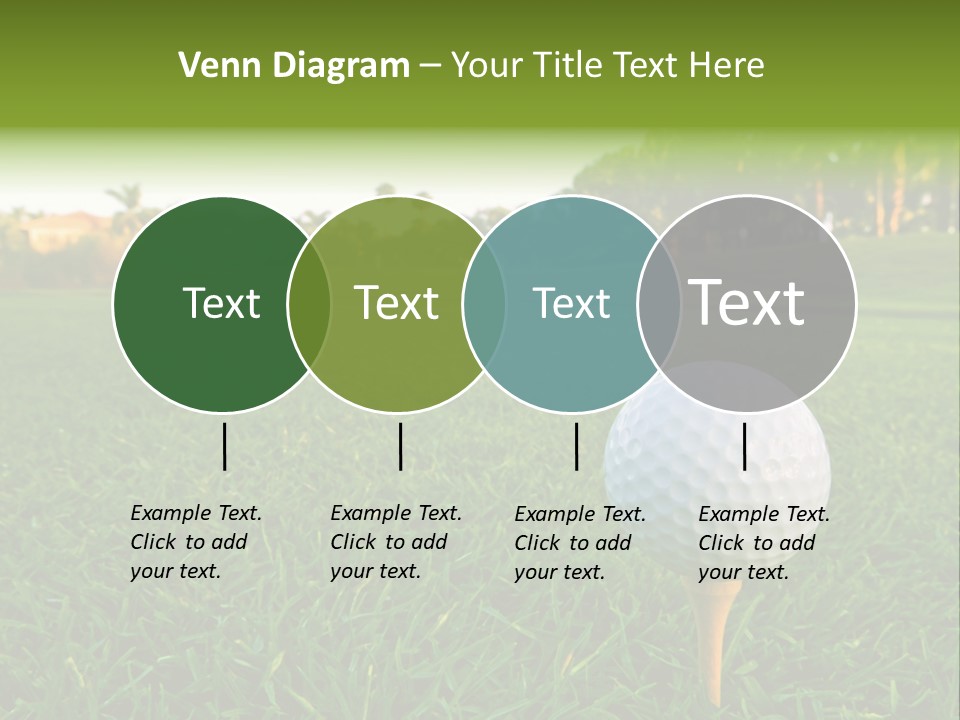 Venn Diagram – Your Title Text Here

Text

Text

Text

Text

Example Text. Click to add your text.

Example Text. Click to add your text.

Example Text. Click to add your text.

Example Text. Click to add your text.